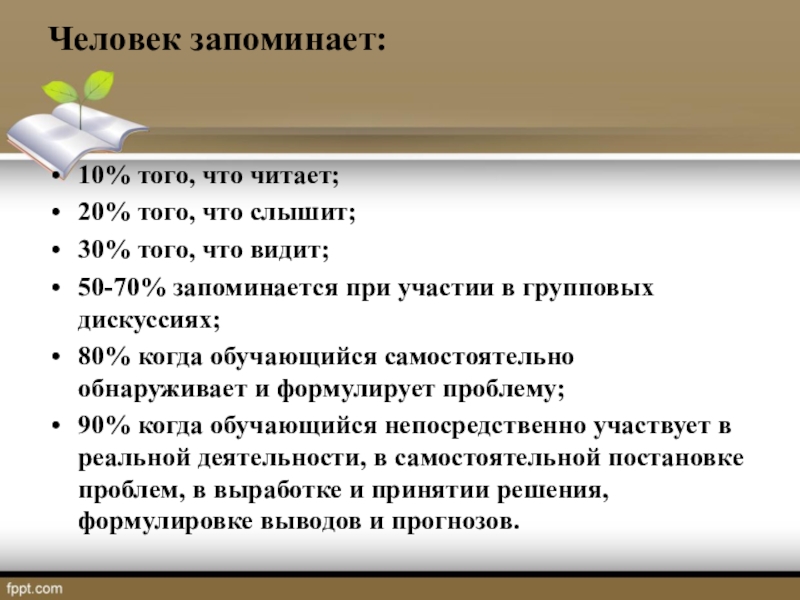 Человек запоминает:

• 10% того, что читает;
• 20% того, что слышит;
• 30% того, что видит;
• 50-70% запоминается при участии в групповых дискуссиях;
• 80% когда обучающийся самостоятельно обнаруживает и формулирует проблему;
• 90% когда обучающийся непосредственно участвует в реальной деятельности, в самостоятельной постановке проблем, в выработке и принятии решения, формулировке выводов и прогнозов.

fppt.com